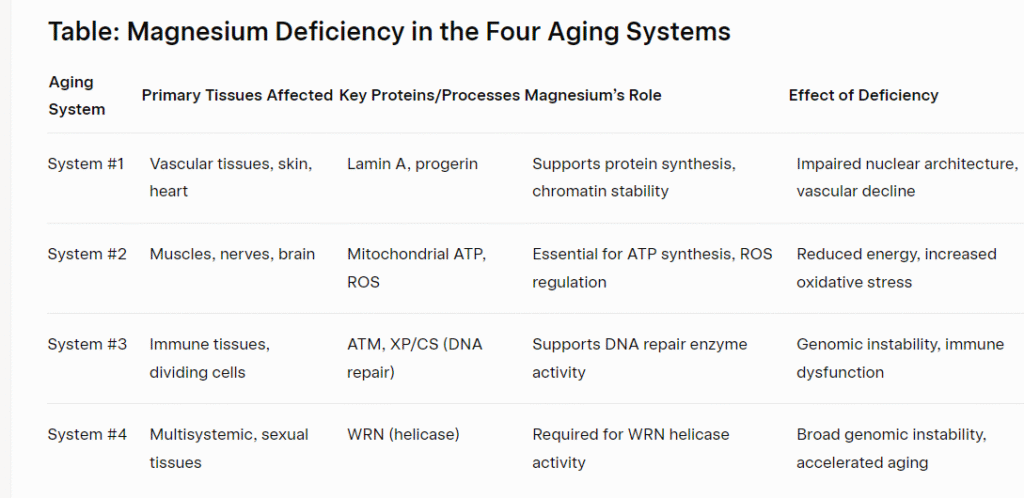 Table: Magnesium Deficiency in the Four Aging Systems

| Aging System | Primary Tissues Affected | Key Proteins/Processes | Magnesium's Role | Effect of Deficiency |
|---|---|---|---|---|
| System #1 | Vascular tissues, skin, heart | Lamin A, progerin | Supports protein synthesis, chromatin stability | Impaired nuclear architecture, vascular decline |
| System #2 | Muscles, nerves, brain | Mitochondrial ATP, ROS | Essential for ATP synthesis, ROS regulation | Reduced energy, increased oxidative stress |
| System #3 | Immune tissues, dividing cells | ATM, XP/CS (DNA repair) | Supports DNA repair enzyme activity | Genomic instability, immune dysfunction |
| System #4 | Multisystemic, sexual tissues | WRN (helicase) | Required for WRN helicase activity | Broad genomic instability, accelerated aging |